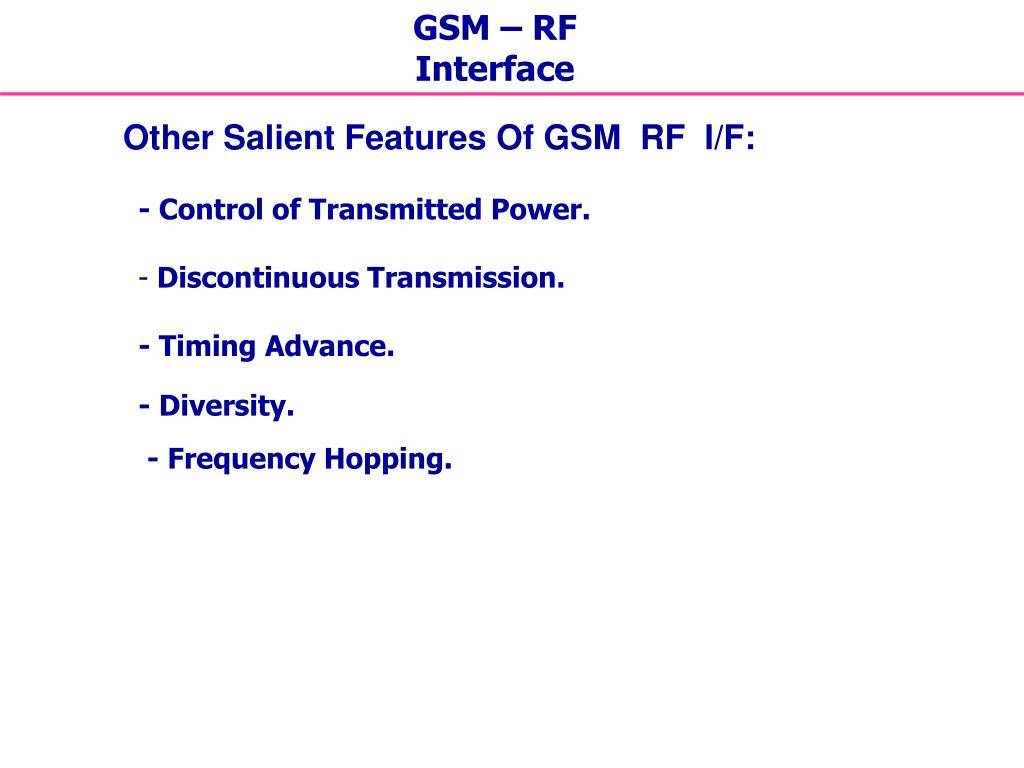 GSM – RF
Interface

Other Salient Features Of GSM RF I/F:

- Control of Transmitted Power.

- Discontinuous Transmission.

- Timing Advance.

- Diversity.

- Frequency Hopping.